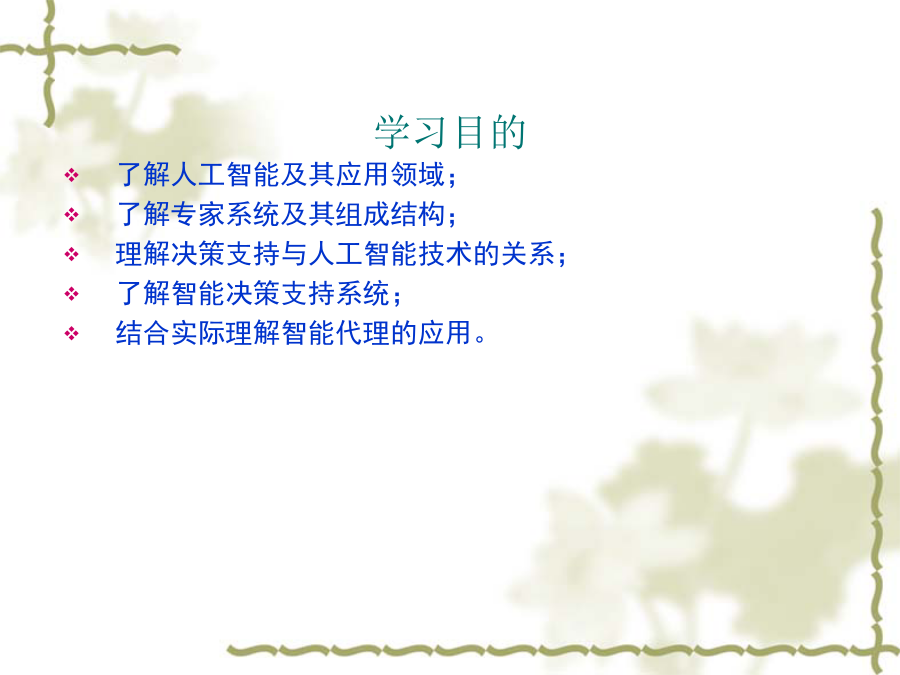 学习目的

❖ 了解人工智能及其应用领域；
❖ 了解专家系统及其组成结构；
❖ 理解决策支持与人工智能技术的关系；
❖ 了解智能决策支持系统；
❖ 结合实际理解智能代理的应用。